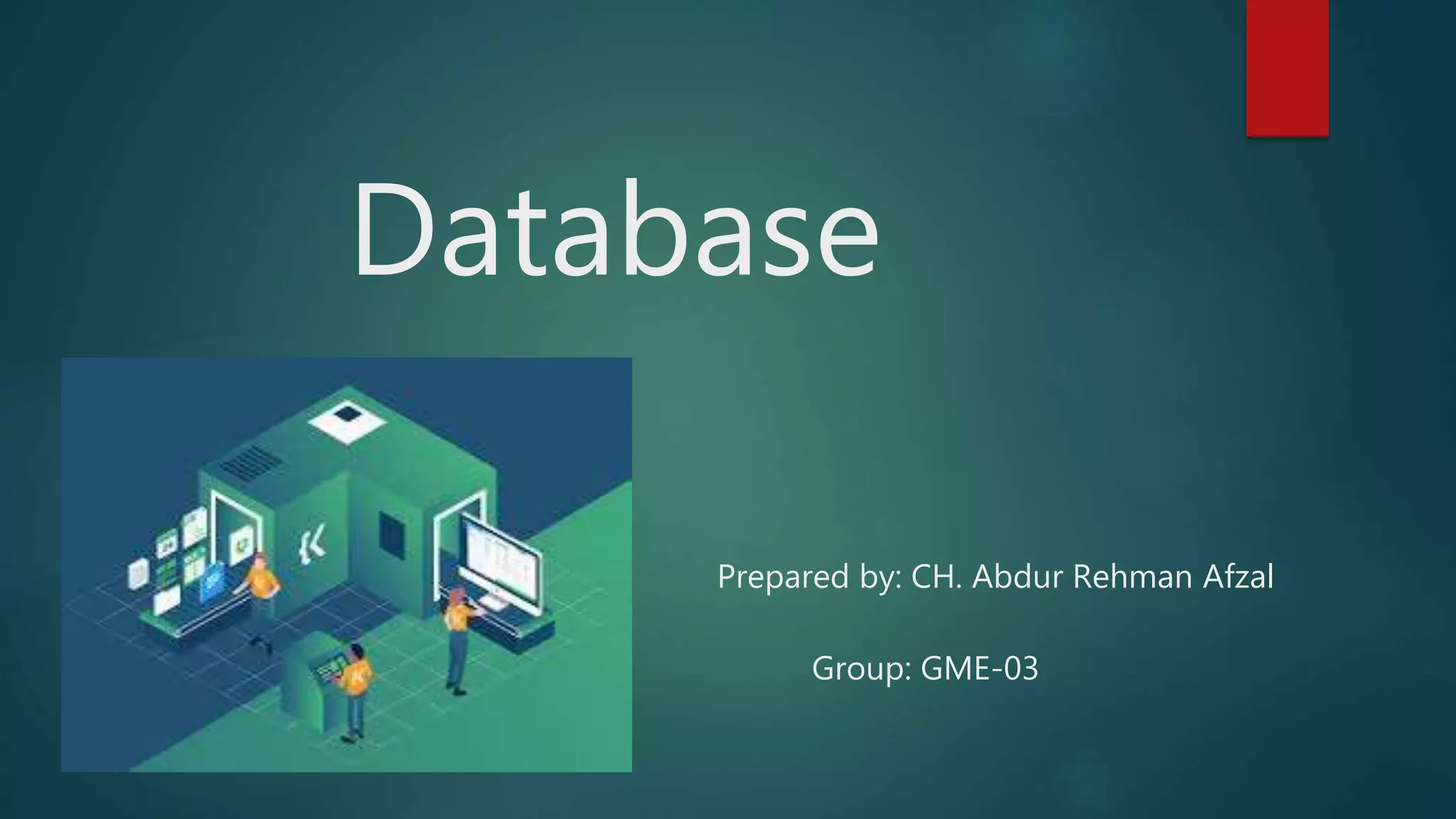 Database

Prepared by: CH. Abdur Rehman Afzal

Group: GME-03